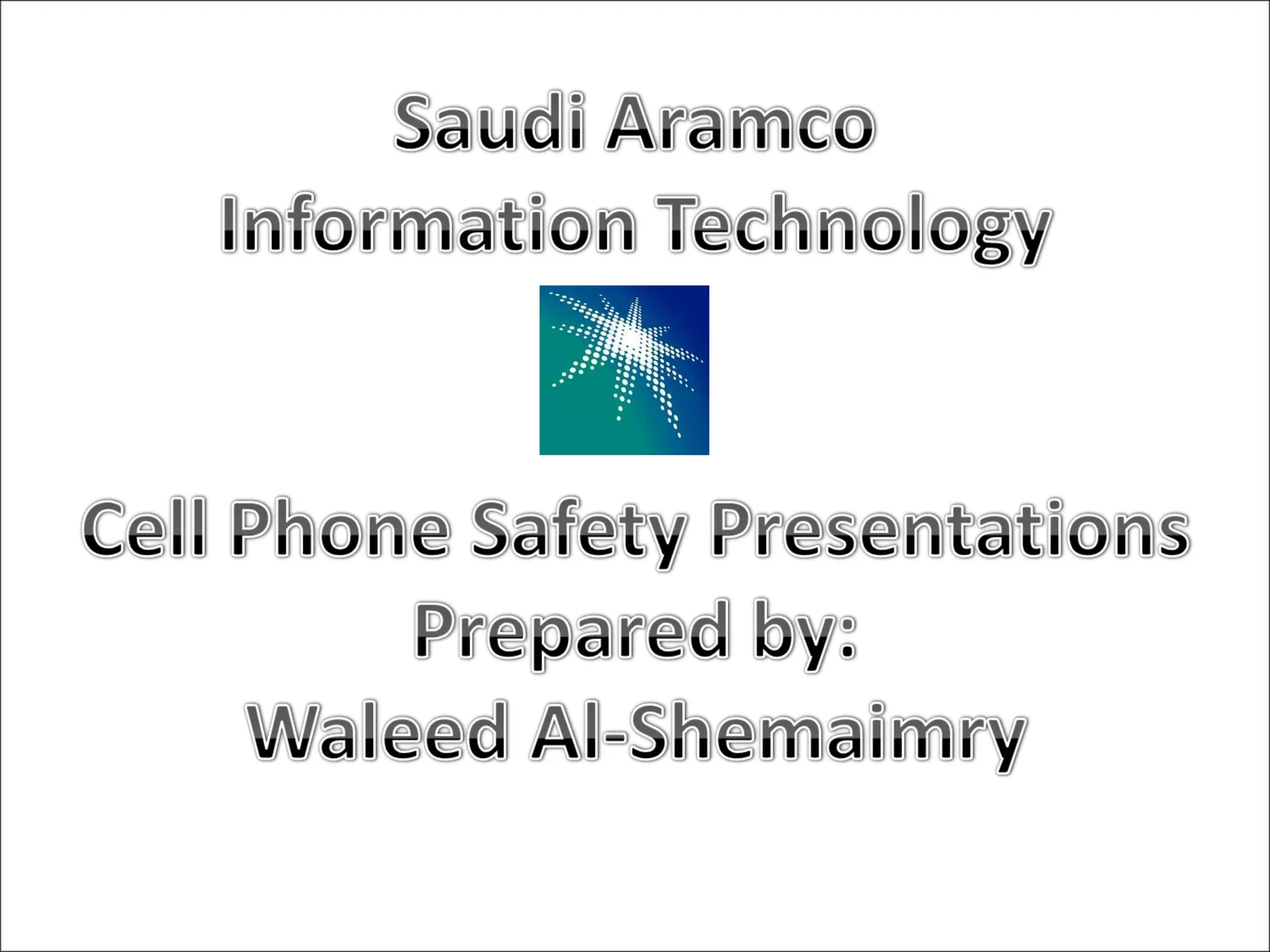 Saudi Aramco
Information Technology

Cell Phone Safety Presentations
Prepared by:
Waleed Al-Shemaimry